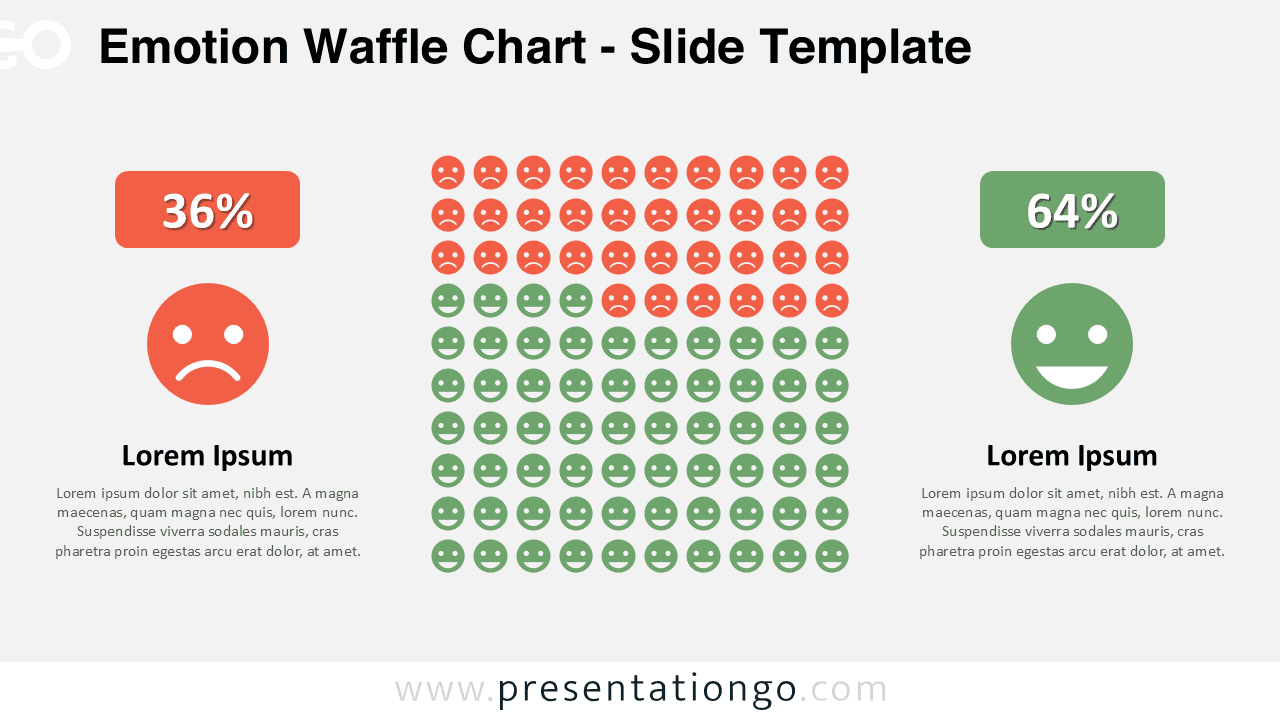 Emotion Waffle Chart - Slide Template

36%

Lorem Ipsum

Lorem ipsum dolor sit amet, nibh est. A magna maecenas, quam magna nec quis, lorem nunc. Suspendisse viverra sodales mauris, cras pharetra proin egestas arcu erat dolor, at amet.

64%

Lorem Ipsum

Lorem ipsum dolor sit amet, nibh est. A magna maecenas, quam magna nec quis, lorem nunc. Suspendisse viverra sodales mauris, cras pharetra proin egestas arcu erat dolor, at amet.

www.presentationgo.com